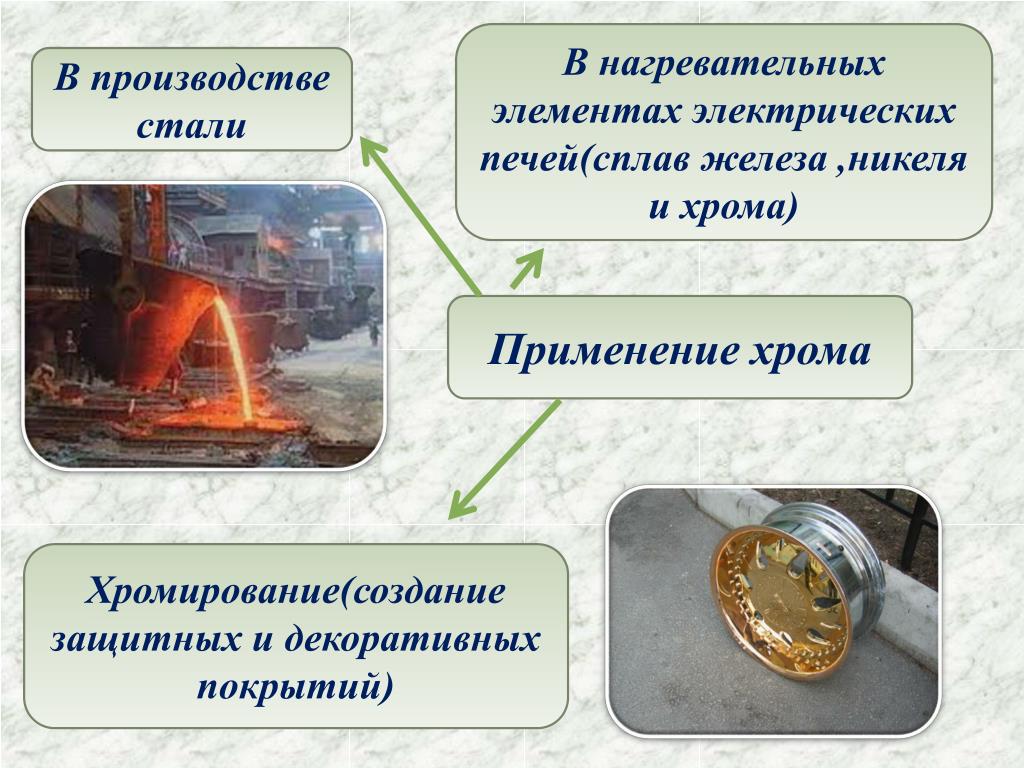 В производстве стали

В нагревательных элементах электрических печей(сплав железа ,никеля и хрома)

Применение хрома

Хромирование(создание защитных и декоративных покрытий)